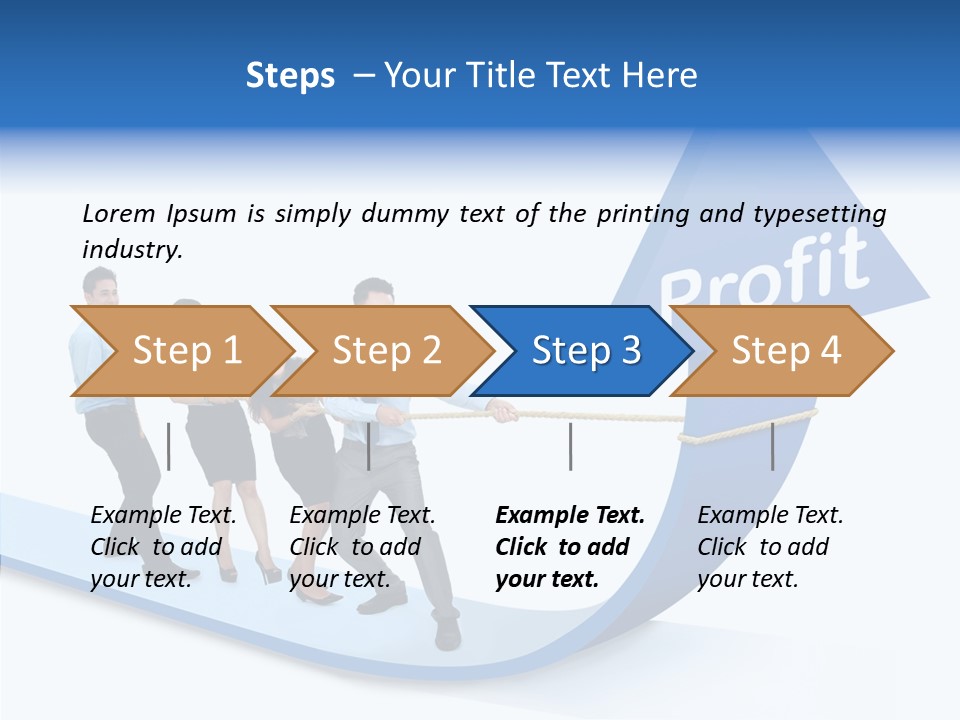 Steps – Your Title Text Here

Lorem Ipsum is simply dummy text of the printing and typesetting industry.

Profit

Step 1

Step 2

Step 3

Step 4

Example Text. Click to add your text.

Example Text. Click to add your text.

Example Text. Click to add your text.

Example Text. Click to add your text.